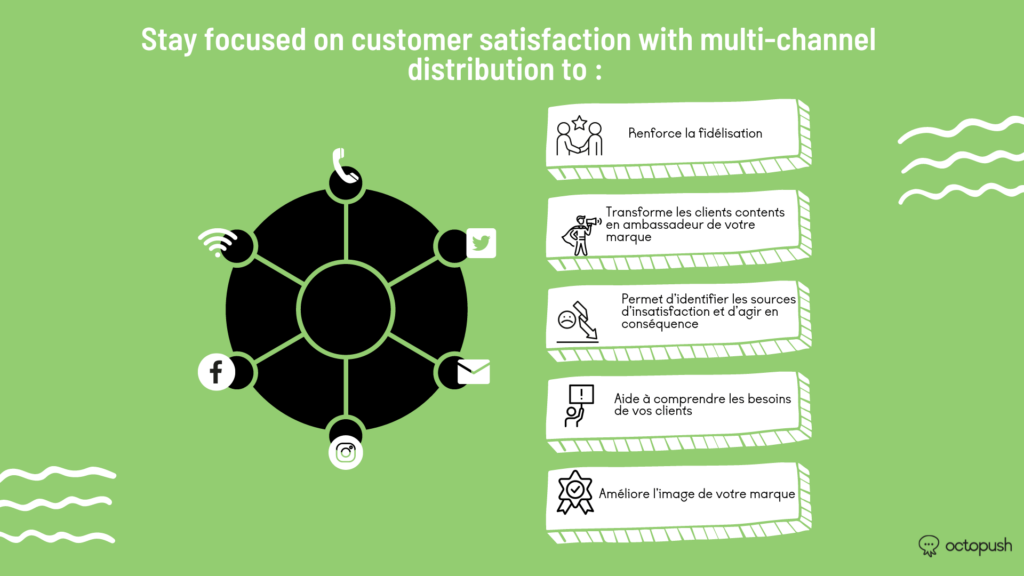 Stay focused on customer satisfaction with multi-channel distribution to :

Renforce la fidélisation

Transforme les clients contents en ambassadeur de votre marque

Permet d'identifier les sources d'insatisfaction et d'agir en conséquence

Aide à comprendre les besoins de vos clients

Améliore l'image de votre marque

octopush